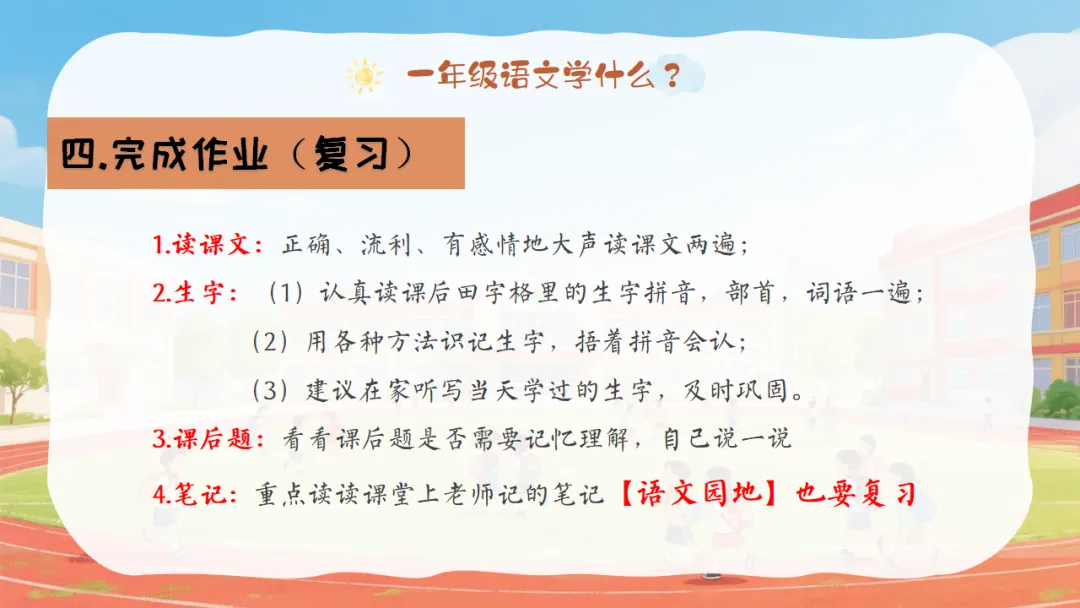 一年级语文学什么？

四.完成作业（复习）

1.读课文：正确、流利、有感情地大声读课文两遍；

2.生字：（1）认真读课后田字格里的生字拼音，部首，词语一遍；

（2）用各种方法识记生字，捂着拼音会认；

（3）建议在家听写当天学过的生字，及时巩固。

3.课后题：看看课后题是否需要记忆理解，自己说一说

4.笔记：重点读读课堂上老师记的笔记【语文园地】也要复习